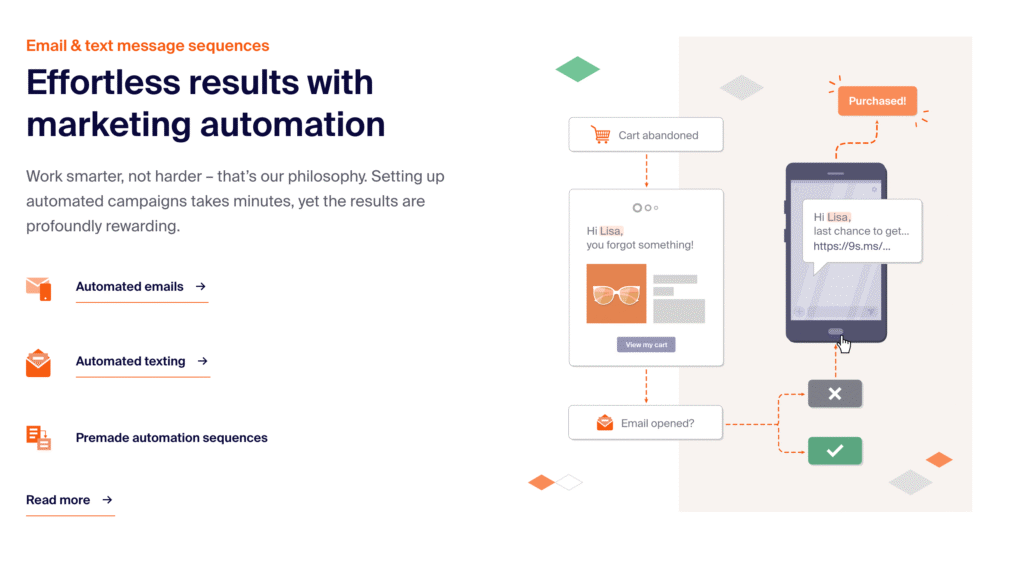 Email & text message sequences

Effortless results with marketing automation

Work smarter, not harder – that's our philosophy. Setting up automated campaigns takes minutes, yet the results are profoundly rewarding.

Automated emails →

Automated texting →

Premade automation sequences

Read more →

Cart abandoned

Hi Lisa,
you forgot something!

View my cart

Email opened?

Purchased!

Hi Lisa,
last chance to get...
https://9s.ms/...